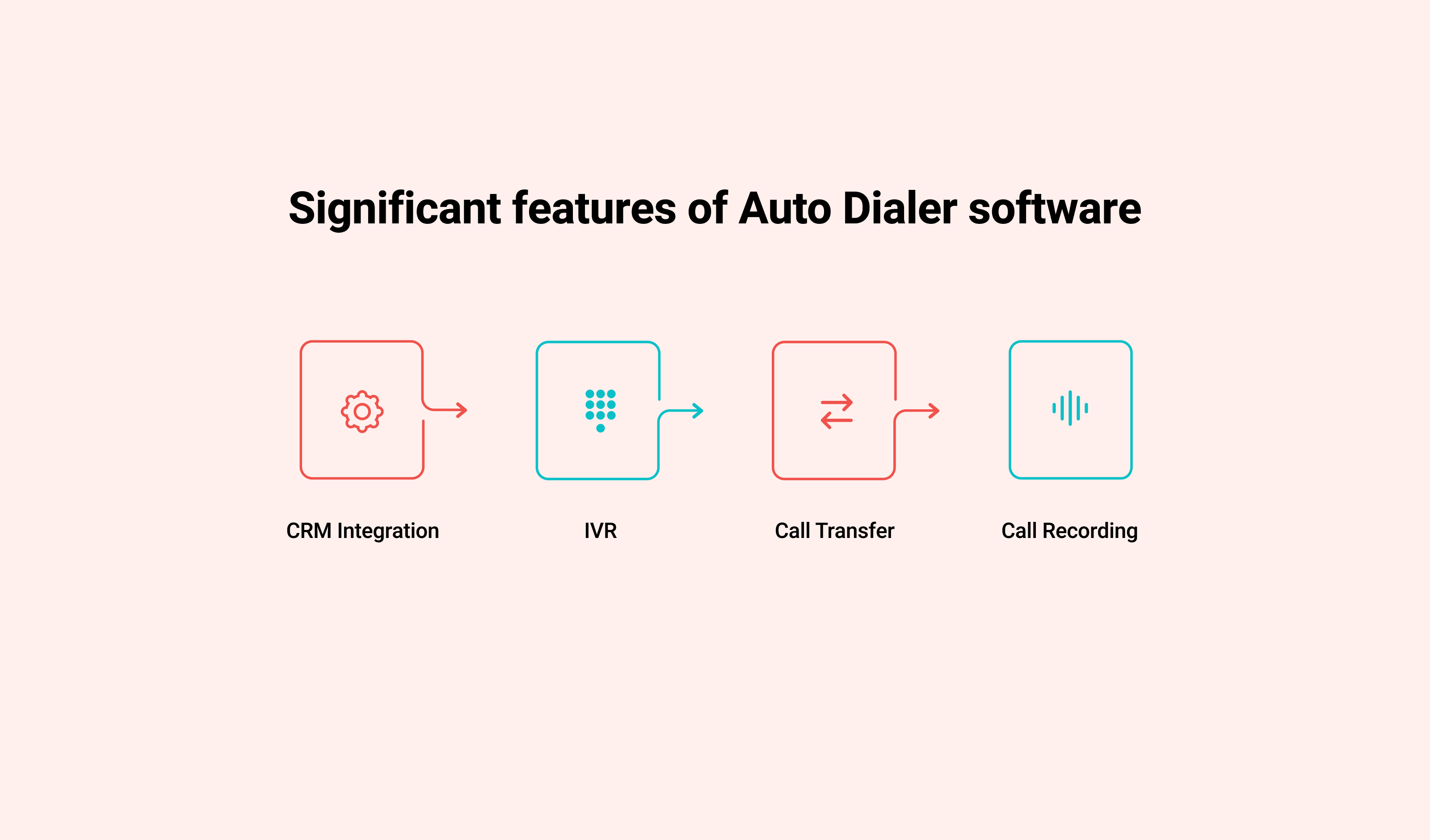 Significant features of Auto Dialer software

CRM Integration

IVR

Call Transfer

Call Recording